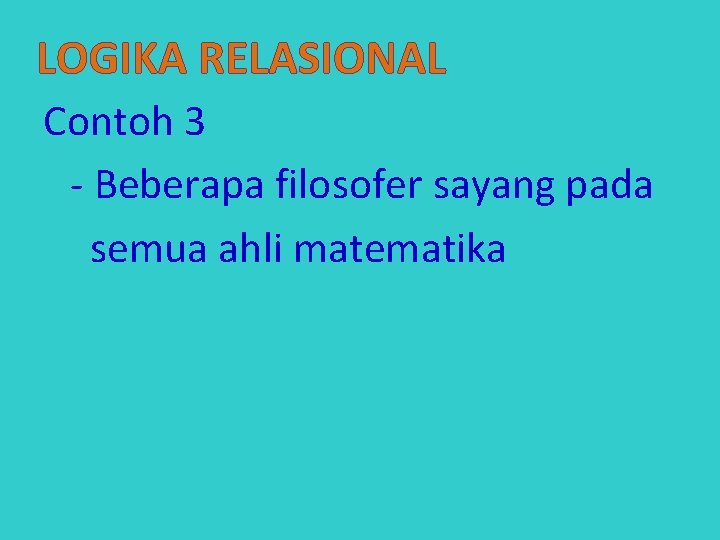 LOGIKA RELASIONAL

Contoh 3

- Beberapa filosofer sayang pada semua ahli matematika